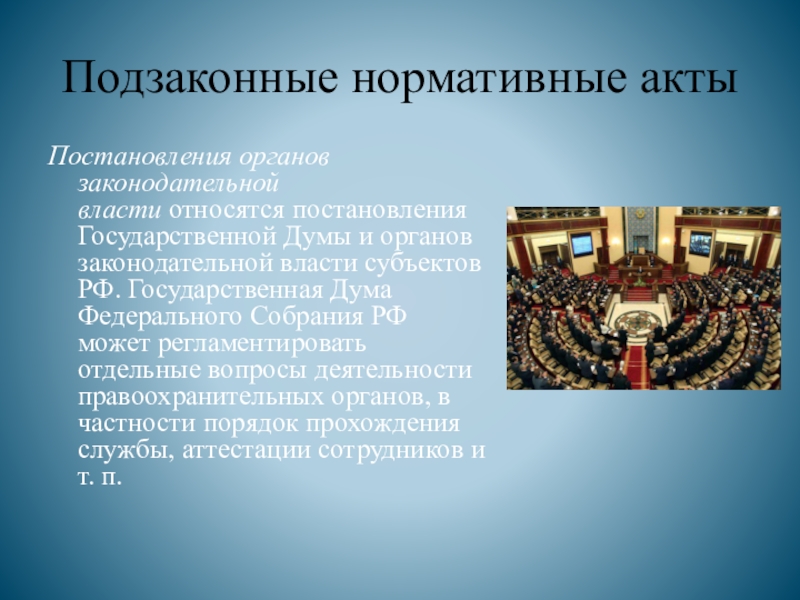 Подзаконные нормативные акты

Постановления органов законодательной власти относятся постановления Государственной Думы и органов законодательной власти субъектов РФ. Государственная Дума Федерального Собрания РФ может регламентировать отдельные вопросы деятельности правоохранительных органов, в частности порядок прохождения службы, аттестации сотрудников и т. п.